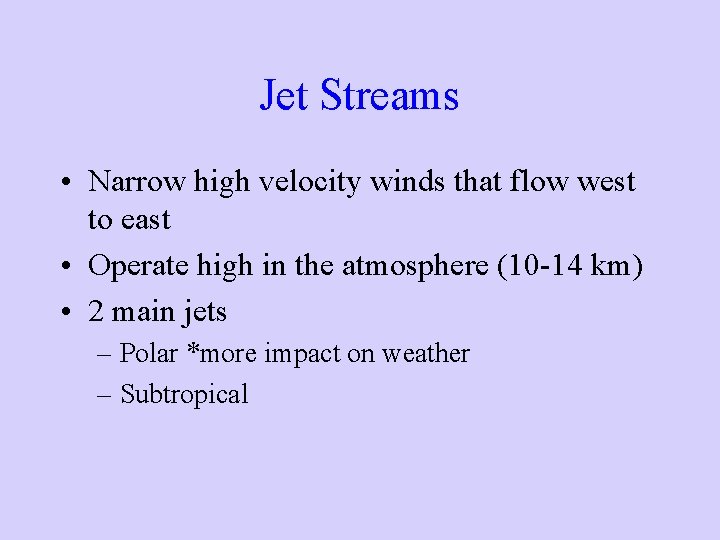 Jet Streams

• Narrow high velocity winds that flow west to east
• Operate high in the atmosphere (10-14 km)
• 2 main jets
– Polar *more impact on weather
– Subtropical